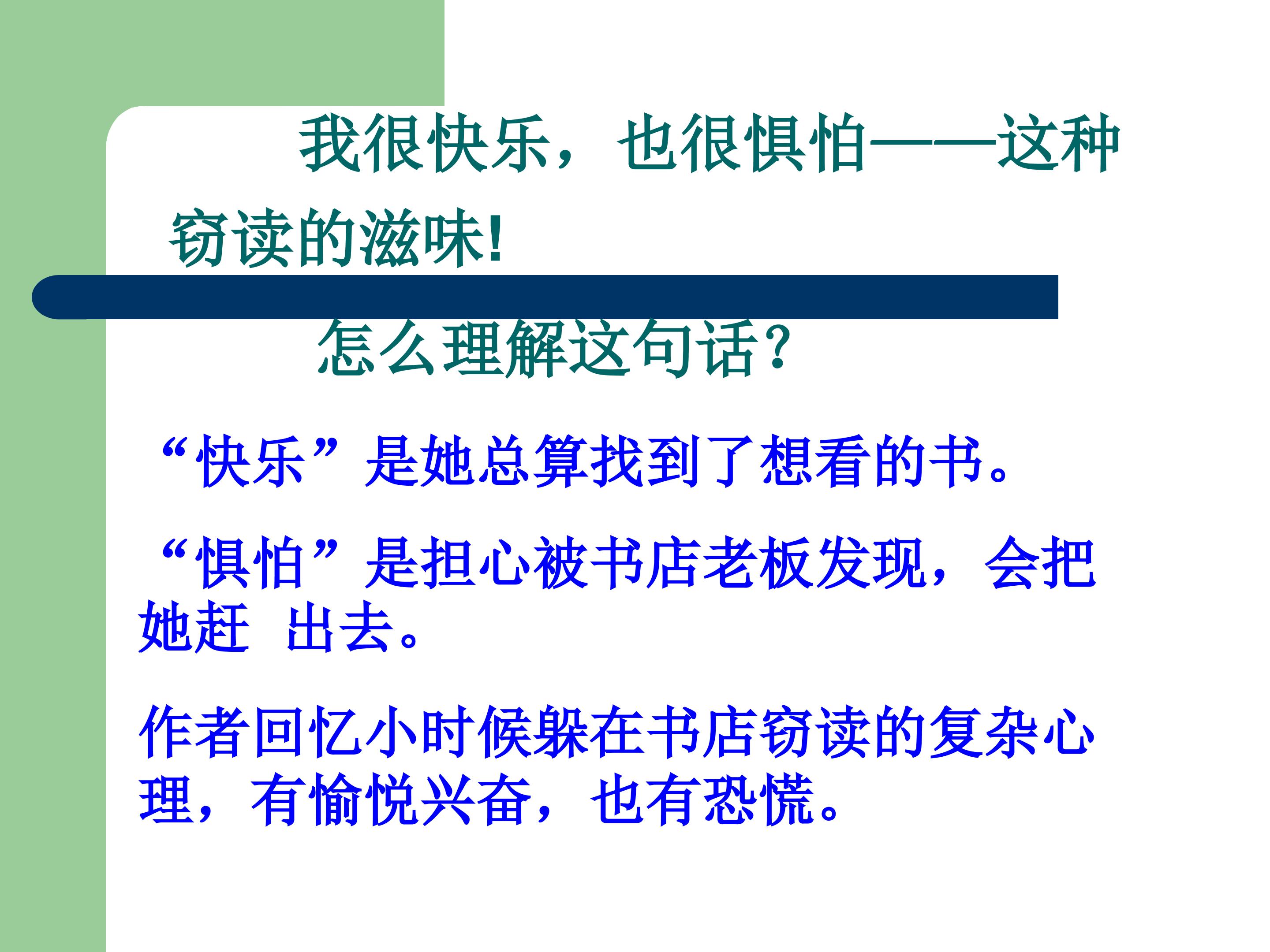 我很快乐，也很惧怕——这种窃读的滋味!

怎么理解这句话?

“快乐”是她总算找到了想看的书。

“惧怕”是担心被书店老板发现，会把她赶 出去。

作者回忆小时候躲在书店窃读的复杂心理，有愉悦兴奋，也有恐慌。